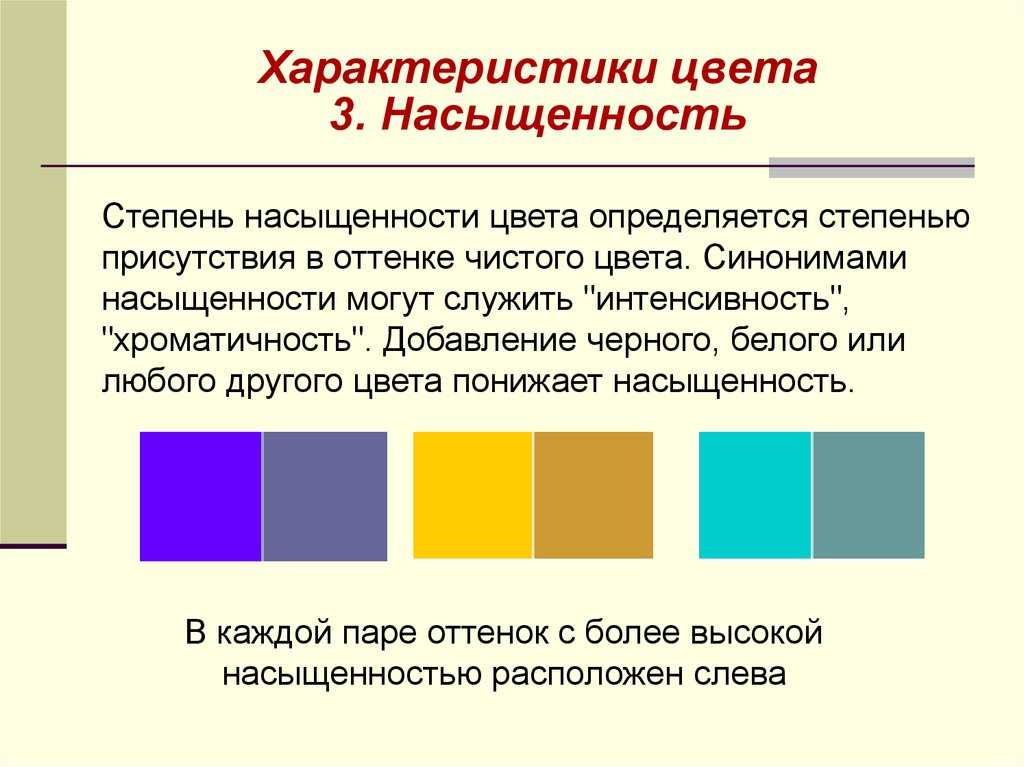 Характеристики цвета
3. Насыщенность

Степень насыщенности цвета определяется степенью присутствия в оттенке чистого цвета. Синонимами насыщенности могут служить "интенсивность", "хроматичность". Добавление черного, белого или любого другого цвета понижает насыщенность.

В каждой паре оттенок с более высокой насыщенностью расположен слева